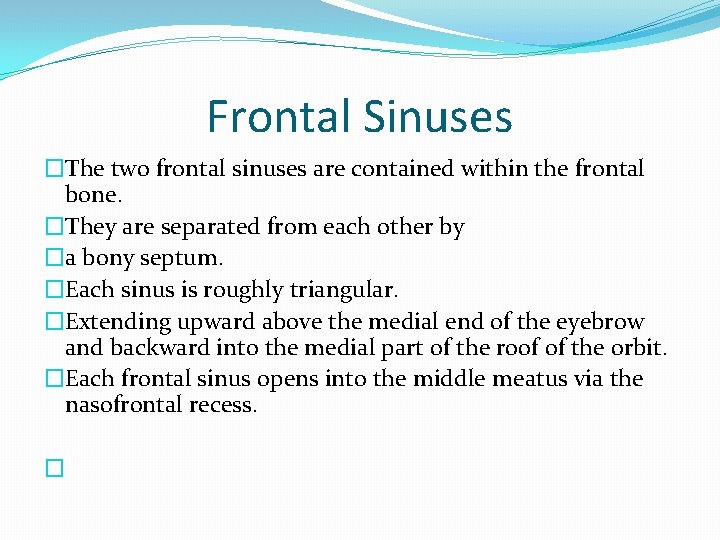 Frontal Sinuses

□The two frontal sinuses are contained within the frontal bone.

□They are separated from each other by

□a bony septum.

□Each sinus is roughly triangular.

□Extending upward above the medial end of the eyebrow and backward into the medial part of the roof of the orbit.

□Each frontal sinus opens into the middle meatus via the nasofrontal recess.

□